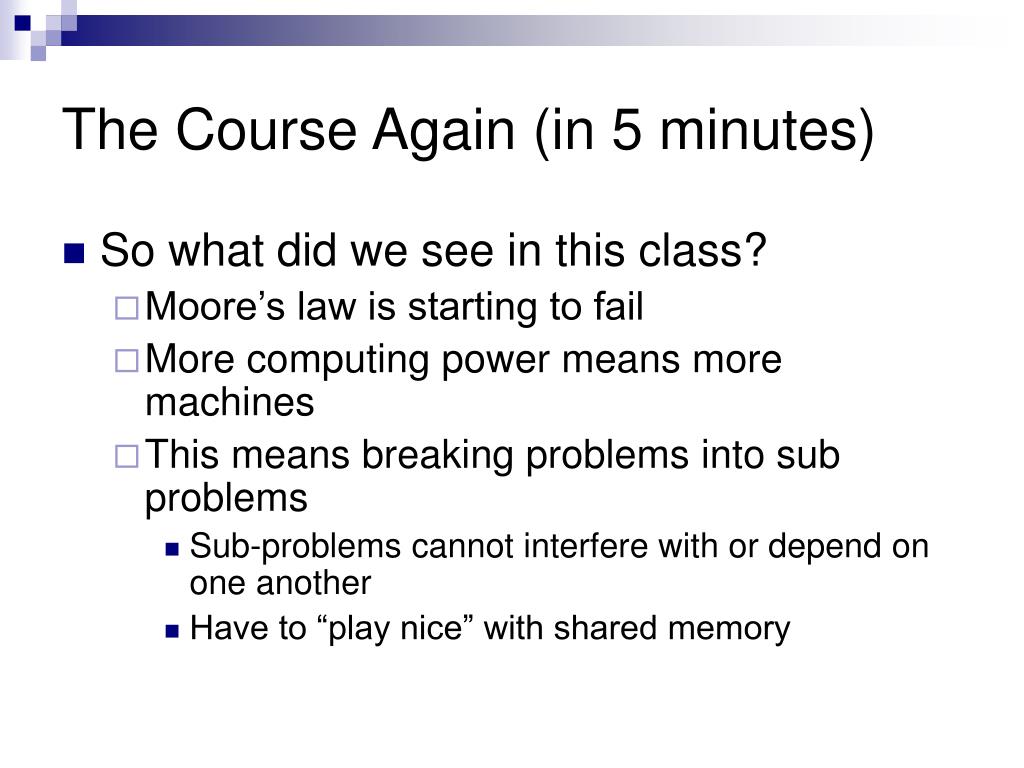 The Course Again (in 5 minutes)

So what did we see in this class?

Moore’s law is starting to fail

More computing power means more machines

This means breaking problems into sub problems

Sub-problems cannot interfere with or depend on one another

Have to “play nice” with shared memory